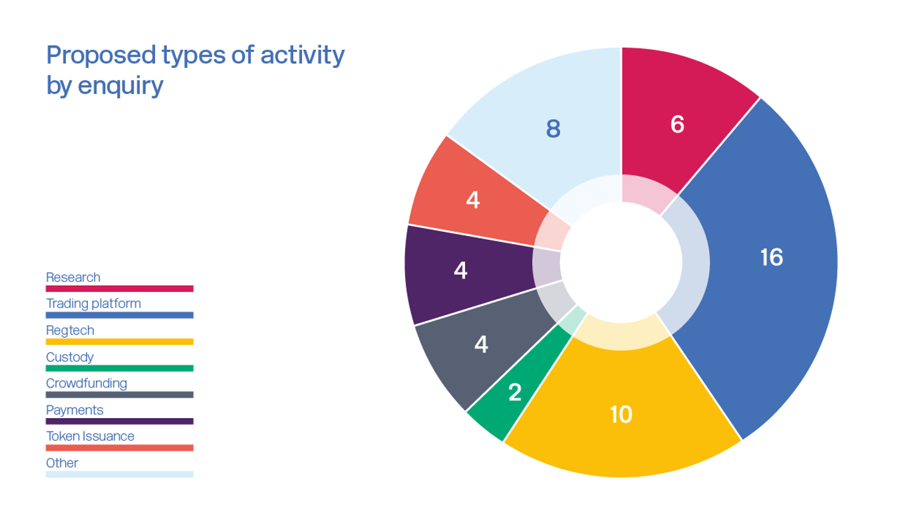 Proposed types of activity by enquiry

Research
Trading platform
Regtech
Custody
Crowdfunding
Payments
Token Issuance
Other

6
16
10
2
4
4
4
8